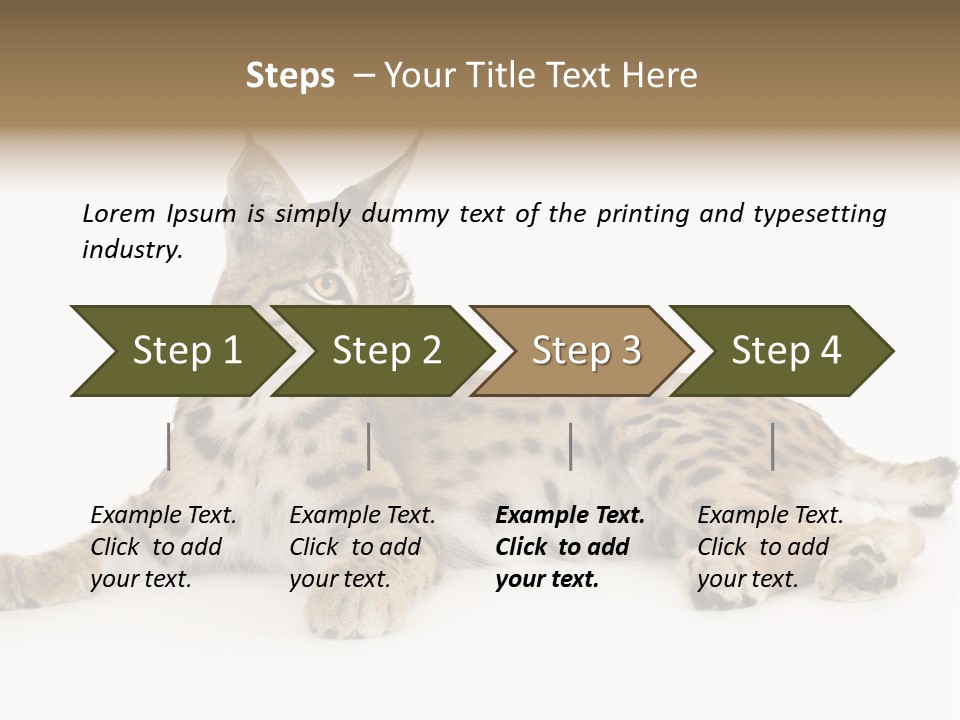 Steps – Your Title Text Here

Lorem Ipsum is simply dummy text of the printing and typesetting industry.

Step 1

Step 2

Step 3

Step 4

Example Text. Click to add your text.

Example Text. Click to add your text.

Example Text. Click to add your text.

Example Text. Click to add your text.